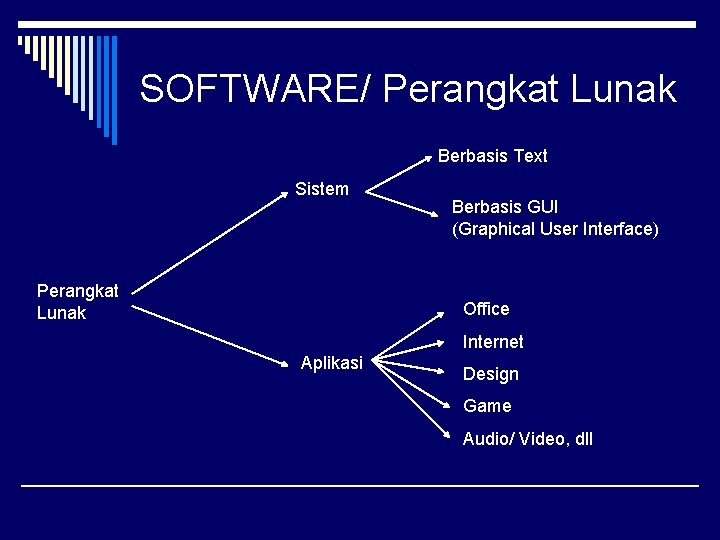 SOFTWARE/ Perangkat Lunak

Perangkat Lunak

Sistem

Berbasis Text

Berbasis GUI
(Graphical User Interface)

Aplikasi

Office

Internet

Design

Game

Audio/ Video, dll